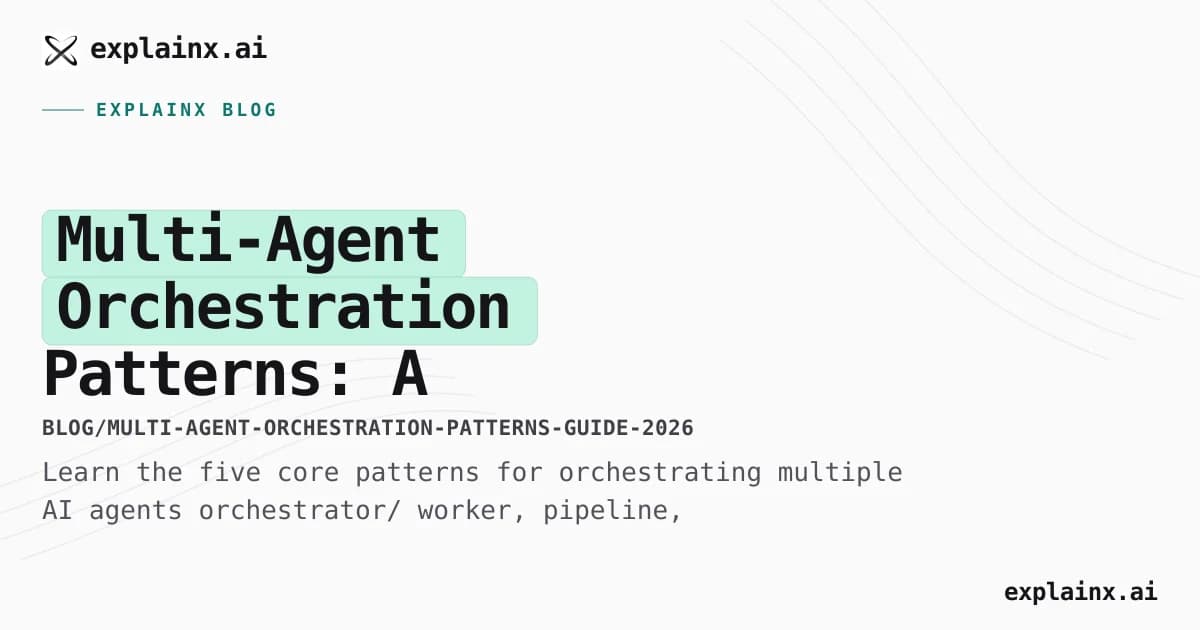 explainx.ai

EXPLAINX BLOG

Multi-Agent Orchestration Patterns: A

BLOG/MULTI-AGENT-ORCHESTRATION-PATTERNS-GUIDE-2026

Learn the five core patterns for orchestrating multiple AI agents orchestrator/ worker, pipeline,

explainx.ai